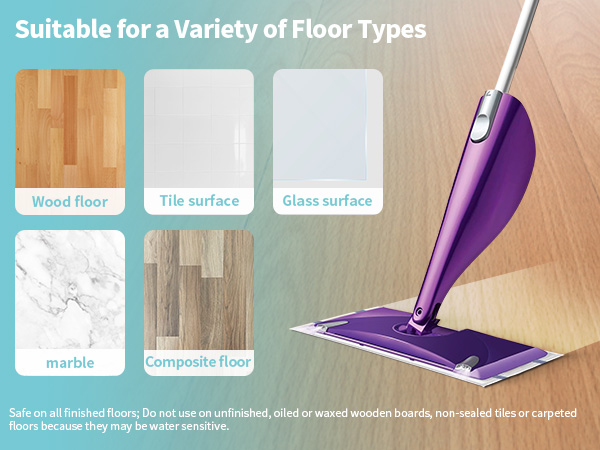 Suitable for a Variety of Floor Types

Wood floor

Tile surface

Glass surface

marble

Composite floor

Safe on all finished floors; Do not use on unfinished, oiled or waxed wooden boards, non-sealed tiles or carpeted floors because they may be water sensitive.